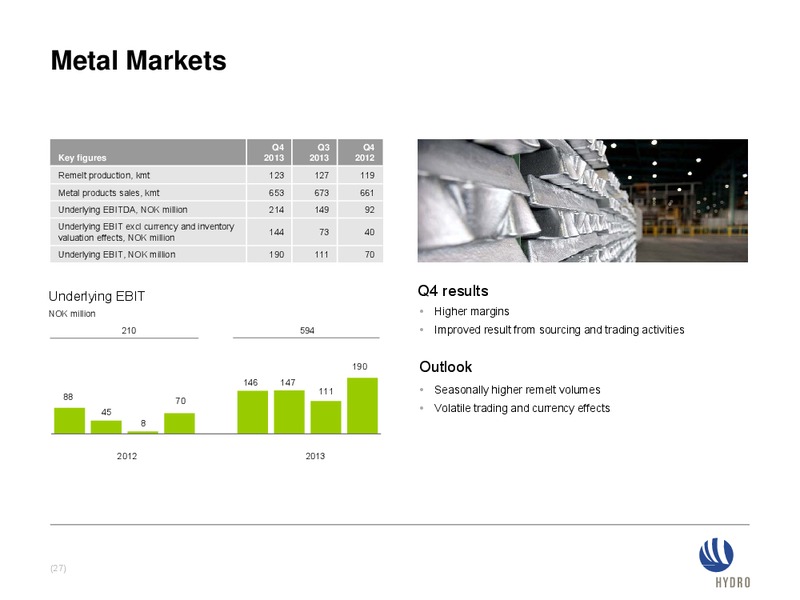 Metal Markets

| Key figures | Q4 2013 | Q3 2013 | Q4 2012 |
|---|---|---|---|
| Remelt production, kmt | 123 | 127 | 119 |
| Metal products sales, kmt | 653 | 673 | 661 |
| Underlying EBITDA, NOK million | 214 | 149 | 92 |
| Underlying EBIT excl currency and inventory valuation effects, NOK million | 144 | 73 | 40 |
| Underlying EBIT, NOK million | 190 | 111 | 70 |

Underlying EBIT
NOK million

210
594

88
45
8
70
146
147
111
190

2012
2013

Q4 results
• Higher margins
• Improved result from sourcing and trading activities

Outlook
• Seasonally higher remelt volumes
• Volatile trading and currency effects

(27)

HYDRO